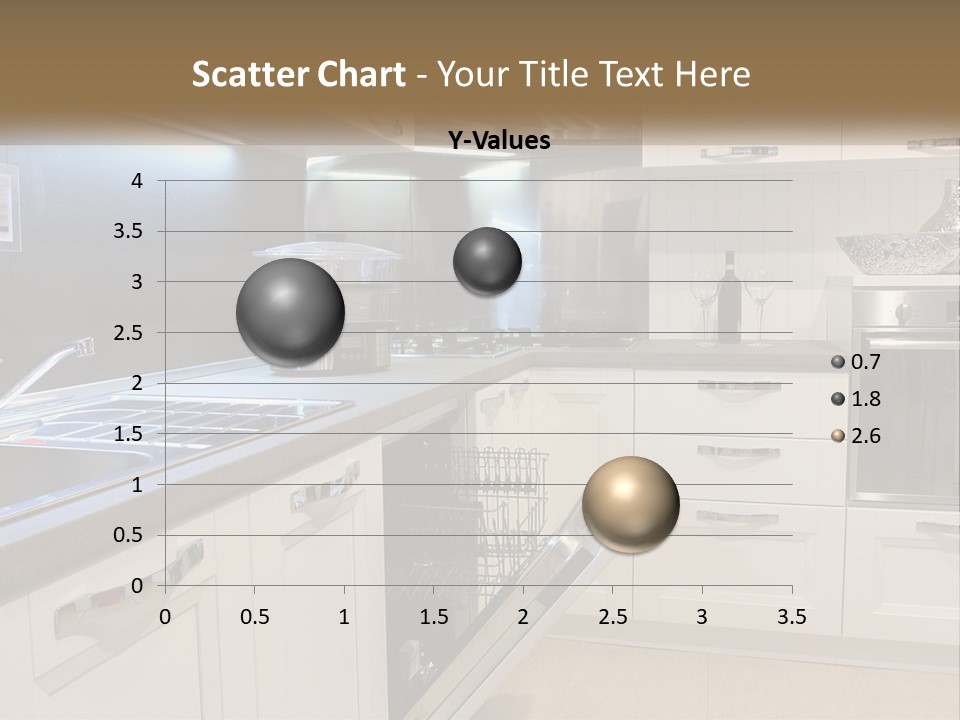 Scatter Chart - Your Title Text Here

Y-Values

4
3.5
3
2.5
2
1.5
1
0.5
0

0 0.5 1 1.5 2 2.5 3 3.5

0.7
1.8
2.6